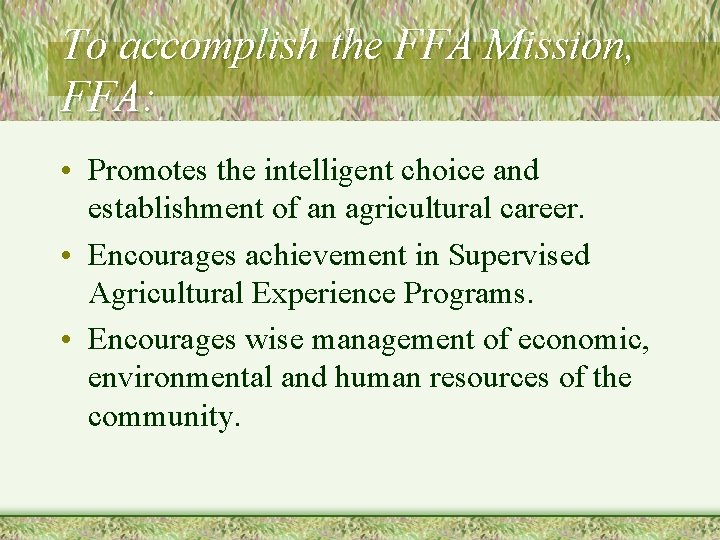 To accomplish the FFA Mission, FFA:

• Promotes the intelligent choice and establishment of an agricultural career.
• Encourages achievement in Supervised Agricultural Experience Programs.
• Encourages wise management of economic, environmental and human resources of the community.